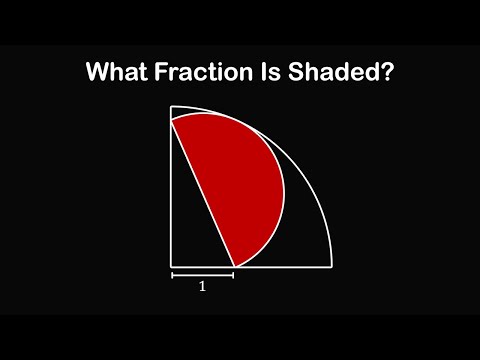 What Fraction Is Shaded?

1